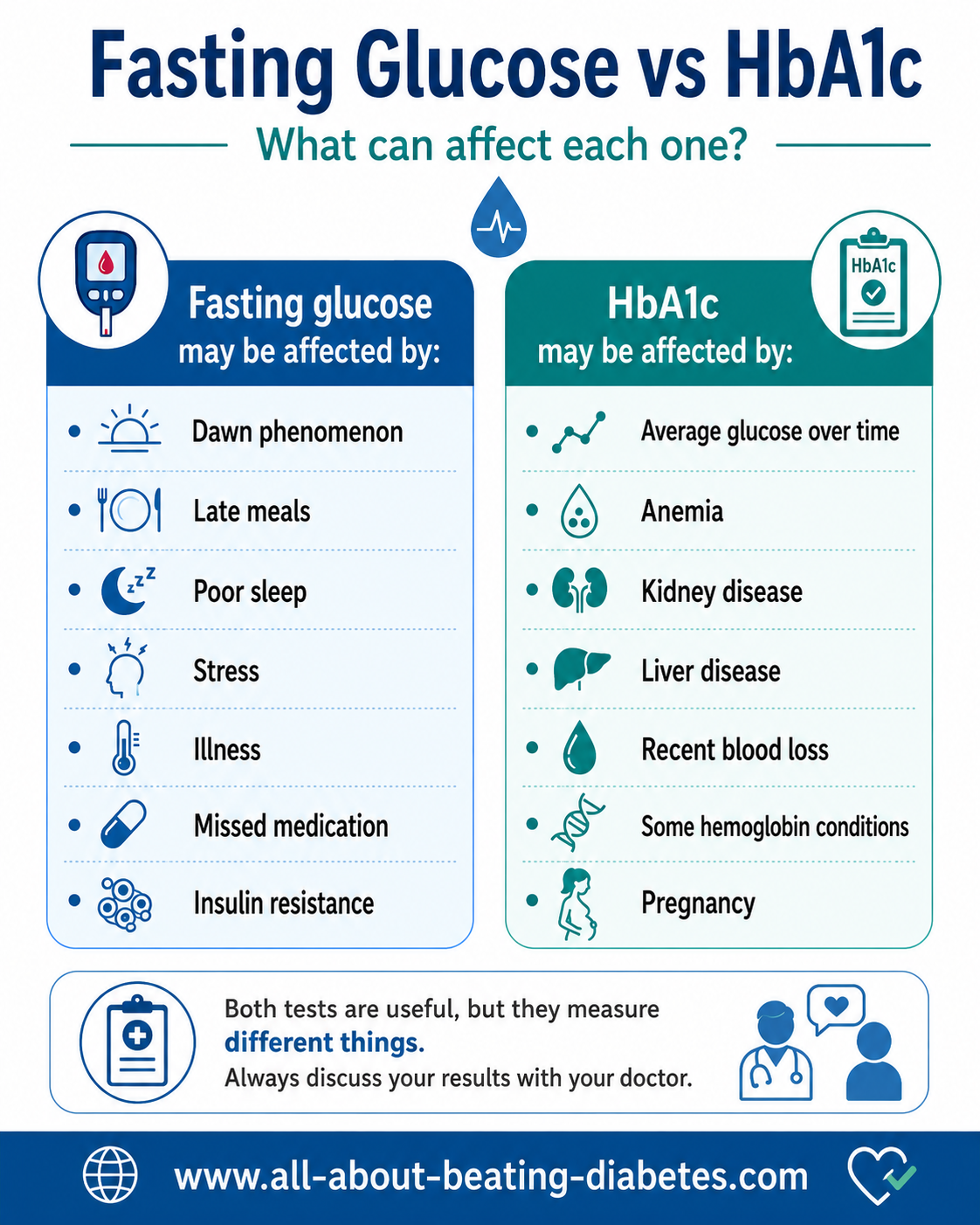 Fasting Glucose vs HbA1c

What can affect each one?

Fasting glucose may be affected by:

- Dawn phenomenon
- Late meals
- Poor sleep
- Stress
- Illness
- Missed medication
- Insulin resistance

HbA1c

HbA1c may be affected by:

- Average glucose over time
- Anemia
- Kidney disease
- Liver disease
- Recent blood loss
- Some hemoglobin conditions
- Pregnancy

Both tests are useful, but they measure different things.
Always discuss your results with your doctor.

www.all-about-beating-diabetes.com